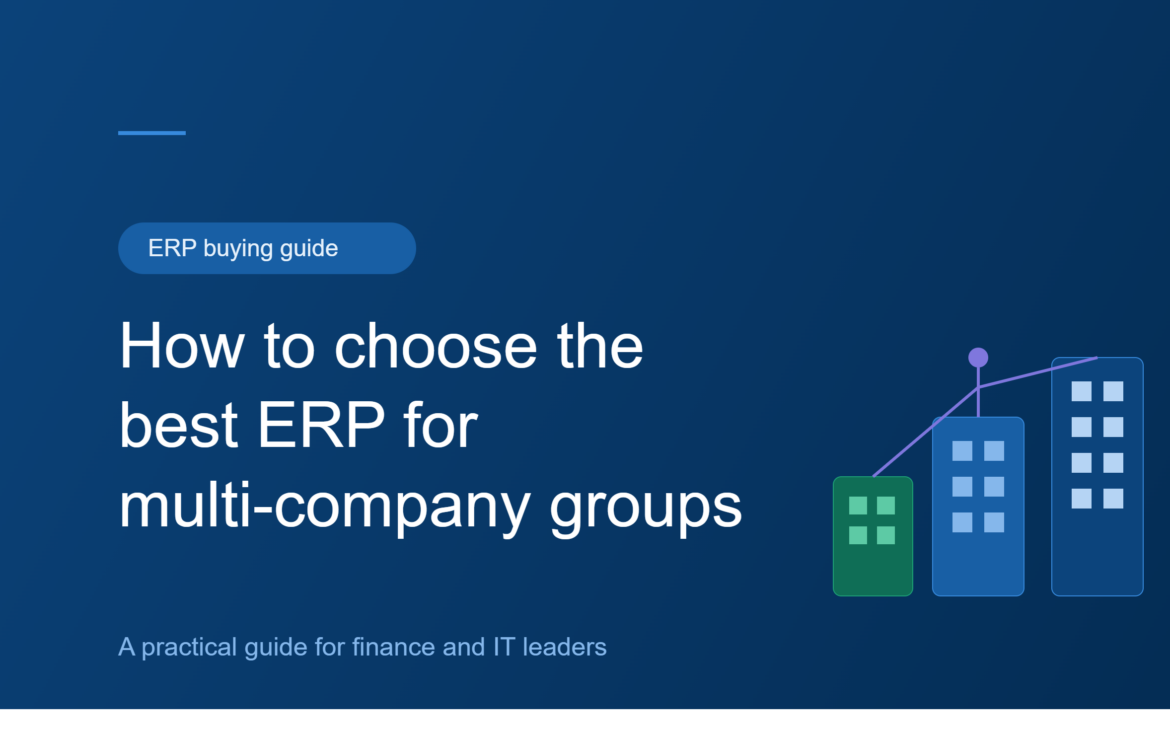 ERP buying guide

How to choose the best ERP for multi-company groups

A practical guide for finance and IT leaders